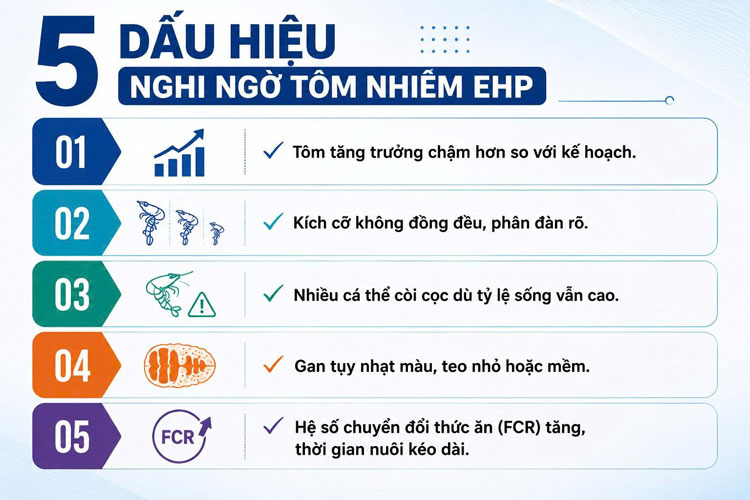 5 DẤU HIỆU
NGHI NGỜ TÔM NHIỄM EHP

01 ✓ Tôm tăng trưởng chậm hơn so với kế hoạch.

02 ✓ Kích cỡ không đồng đều, phân đàn rõ.

03 ✓ Nhiều cá thể còi cọc dù tỷ lệ sống vẫn cao.

04 ✓ Gan tụy nhạt màu, teo nhỏ hoặc mềm.

05 FCR ✓ Hệ số chuyển đổi thức ăn (FCR) tăng, thời gian nuôi kéo dài.